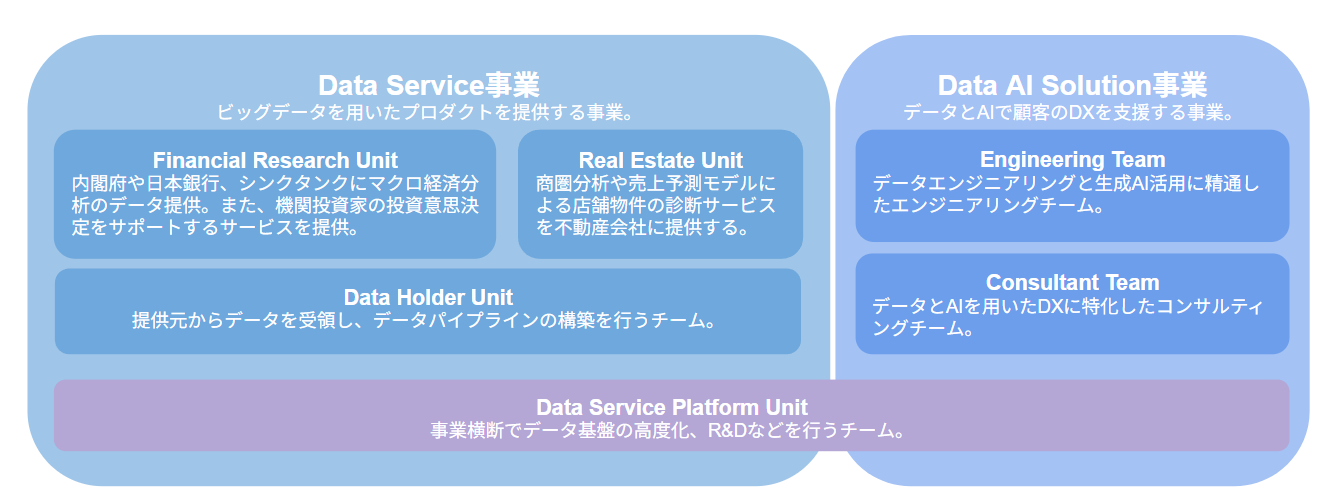 Data Service事業
ビッグデータを用いたプロダクトを提供する事業。

Financial Research Unit
内閣府や日本銀行、シンクタンクにマクロ経済分析のデータ提供。また、機関投資家の投資意思決定をサポートするサービスを提供。

Real Estate Unit
商圏分析や売上予測モデルによる店舗物件の診断サービスを不動産会社に提供する。

Data Holder Unit
提供元からデータを受領し、データパイプラインの構築を行うチーム。

Data AI Solution事業
データとAIで顧客のDXを支援する事業。

Engineering Team
データエンジニアリングと生成AI活用に精通したエンジニアリングチーム。

Consultant Team
データとAIを用いたDXに特化したコンサルティングチーム。

Data Service Platform Unit
事業横断でデータ基盤の高度化、R&Dなどを行うチーム。